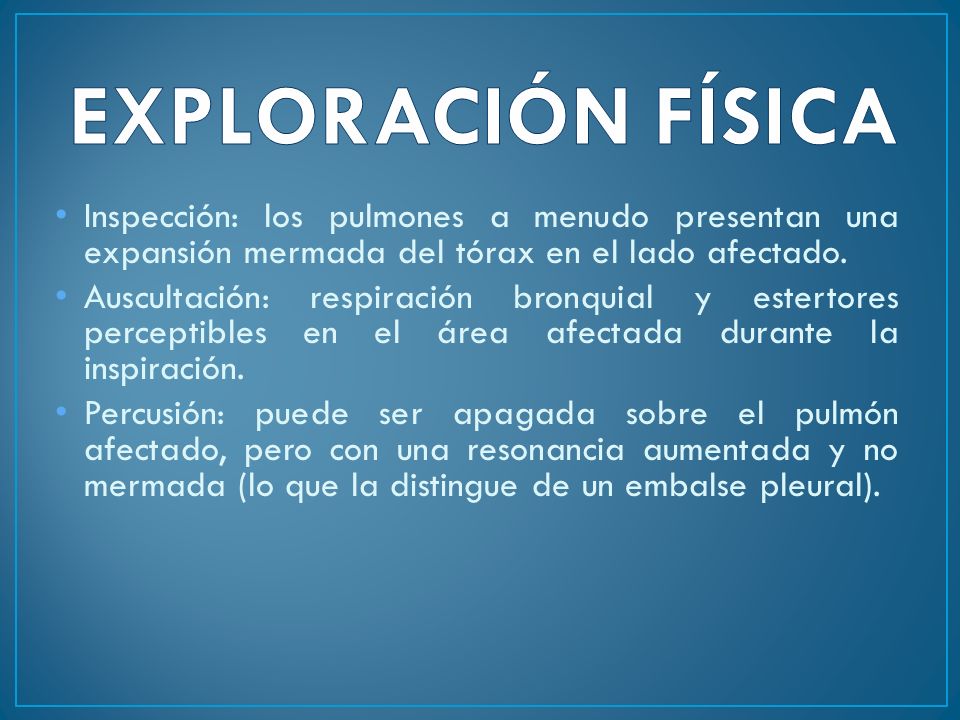 EXPLORACIÓN FÍSICA

• Inspección: los pulmones a menudo presentan una expansión mermada del tórax en el lado afectado.
• Auscultación: respiración bronquial y estertores perceptibles en el área afectada durante la inspiración.
• Percusión: puede ser apagada sobre el pulmón afectado, pero con una resonancia aumentada y no mermada (lo que la distingue de un embalse pleural).